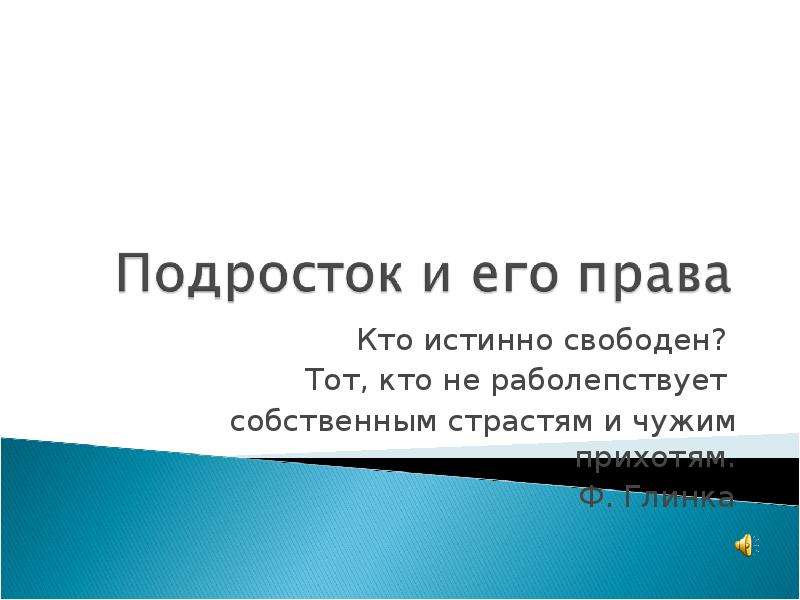 Подросток и его права

Кто истинно свободен?
Тот, кто не раболепствует
собственным страстям и чужим
прихотям.
Ф. Глинка